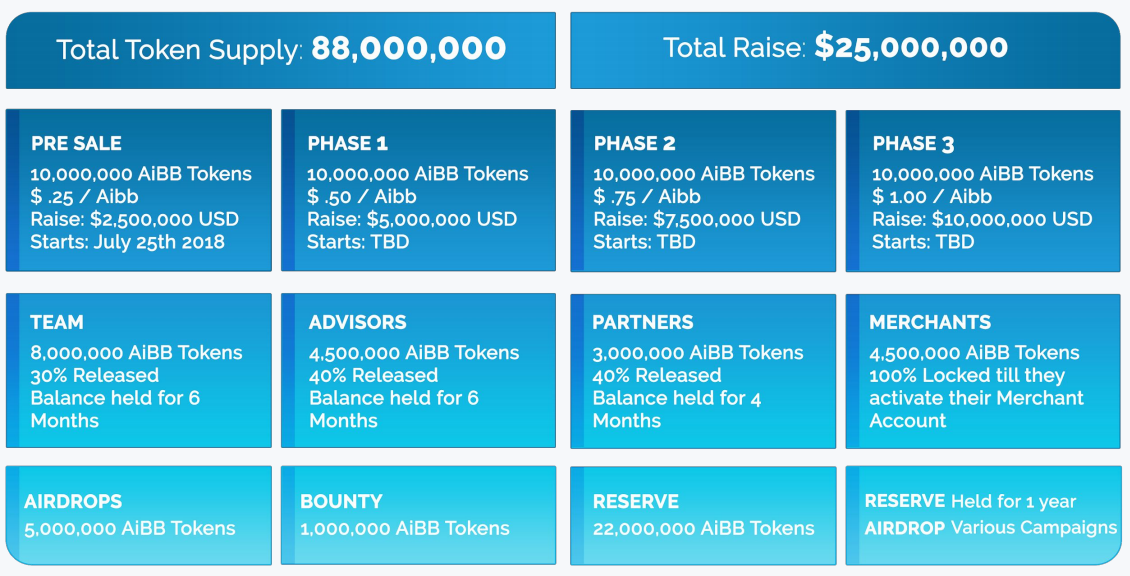 Total Token Supply: 88,000,000

Total Raise: $25,000,000

PRE SALE
10,000,000 AiBB Tokens
$ .25 / Aibb
Raise: $2,500,000 USD
Starts: July 25th 2018

PHASE 1
10,000,000 AiBB Tokens
$ .50 / Aibb
Raise: $5,000,000 USD
Starts: TBD

PHASE 2
10,000,000 AiBB Tokens
$ .75 / Aibb
Raise: $7,500,000 USD
Starts: TBD

PHASE 3
10,000,000 AiBB Tokens
$ 1.00 / Aibb
Raise: $10,000,000 USD
Starts: TBD

TEAM
8,000,000 AiBB Tokens
30% Released
Balance held for 6 Months

ADVISORS
4,500,000 AiBB Tokens
40% Released
Balance held for 6 Months

PARTNERS
3,000,000 AiBB Tokens
40% Released
Balance held for 4 Months

MERCHANTS
4,500,000 AiBB Tokens
100% Locked till they activate their Merchant Account

AIRDROPS
5,000,000 AiBB Tokens

BOUNTY
1,000,000 AiBB Tokens

RESERVE
22,000,000 AiBB Tokens

RESERVE Held for 1 year
AIRDROP Various Campaigns